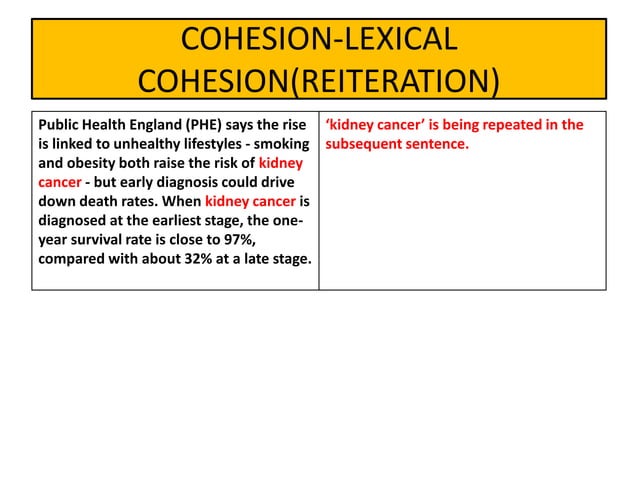 COHESION-LEXICAL COHESION(REITERATION)

| Public Health England (PHE) says the rise is linked to unhealthy lifestyles - smoking and obesity both raise the risk of kidney cancer - but early diagnosis could drive down death rates. When kidney cancer is diagnosed at the earliest stage, the one-year survival rate is close to 97%, compared with about 32% at a late stage. | ‘kidney cancer’ is being repeated in the subsequent sentence. |
|---|---|